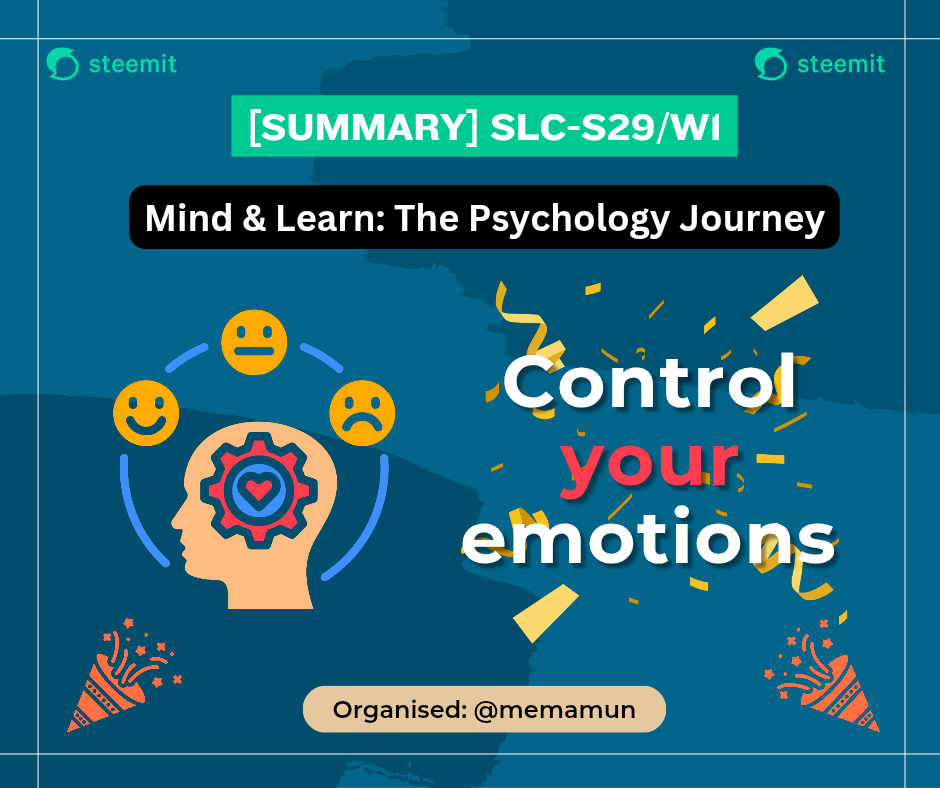 steemit

steemit

[SUMMARY] SLC-S29/W1

Mind & Learn: The Psychology Journey

Control your emotions

Organised: @memamun